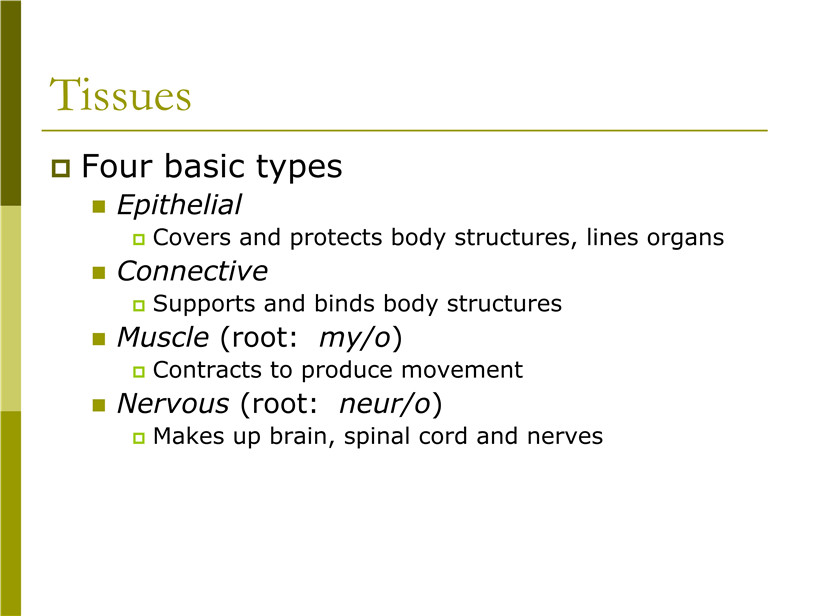 Tissues

Four basic types

Epithelial

Covers and protects body structures, lines organs

Connective

Supports and binds body structures

Muscle (root: my/o)

Contracts to produce movement

Nervous (root: neur/o)

Makes up brain, spinal cord and nerves